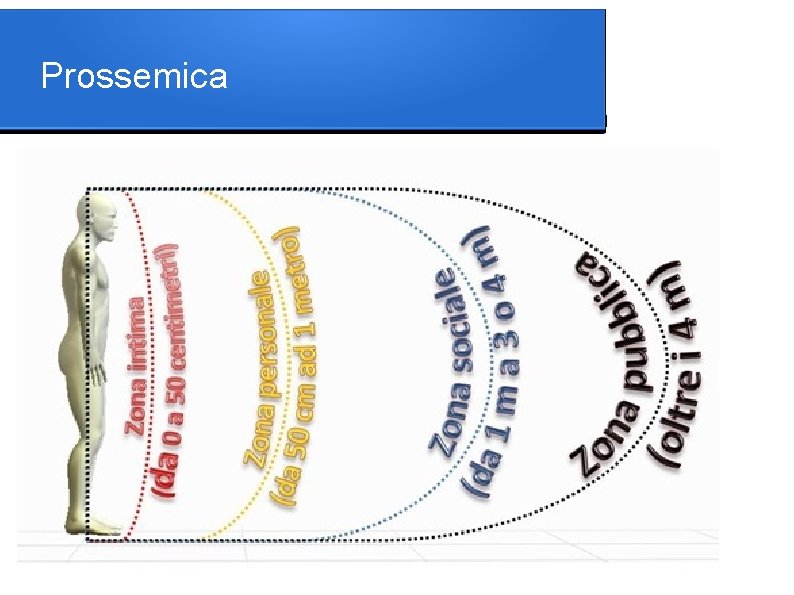 Prossemica

Zona intima
(da 0 a 50 centimetri)

Zona personale
(da 50 cm ad 1 metro)

Zona sociale
(da 1 m a 3 o 4 m)

Zona pubblica
(oltre i 4 m)